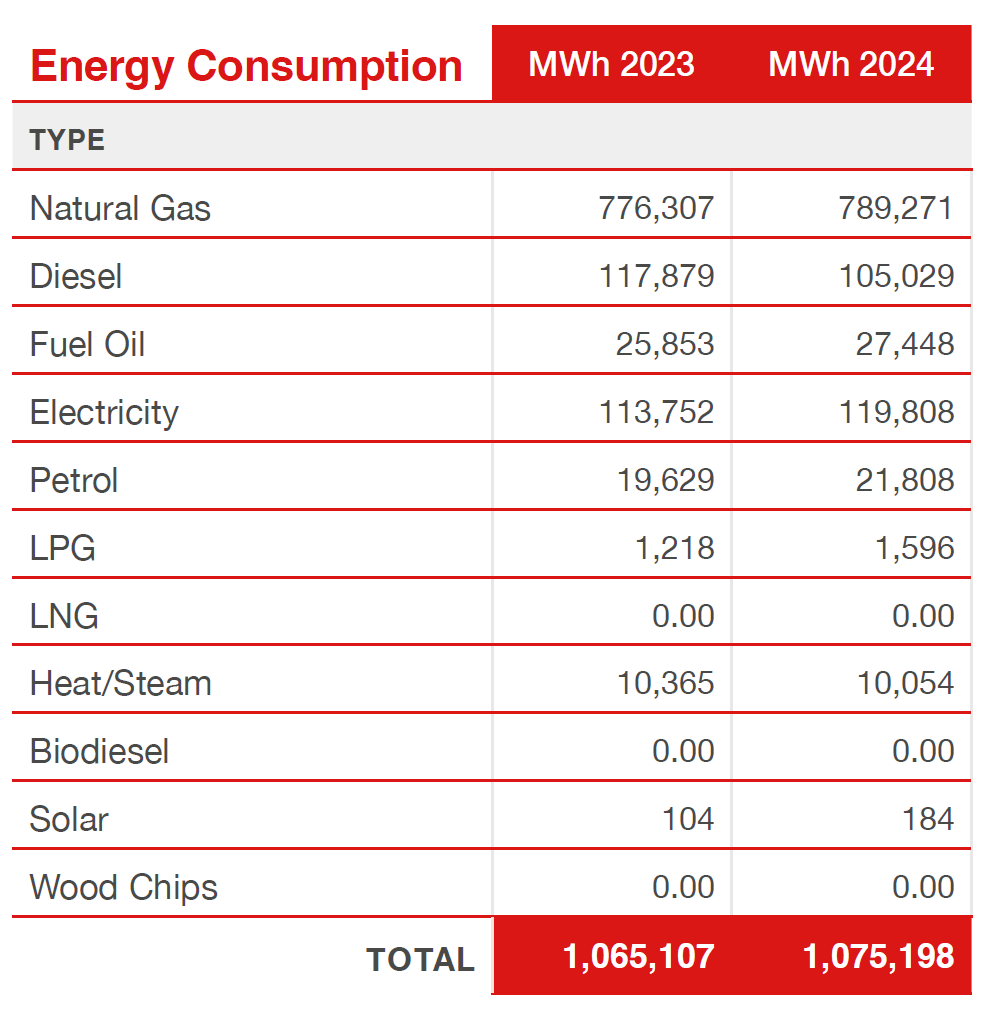 | Energy Consumption | MWh 2023 | MWh 2024 |
|---|---|---|
| TYPE | | |
| Natural Gas | 776,307 | 789,271 |
| Diesel | 117,879 | 105,029 |
| Fuel Oil | 25,853 | 27,448 |
| Electricity | 113,752 | 119,808 |
| Petrol | 19,629 | 21,808 |
| LPG | 1,218 | 1,596 |
| LNG | 0.00 | 0.00 |
| Heat/Steam | 10,365 | 10,054 |
| Biodiesel | 0.00 | 0.00 |
| Solar | 104 | 184 |
| Wood Chips | 0.00 | 0.00 |
| TOTAL | 1,065,107 | 1,075,198 |